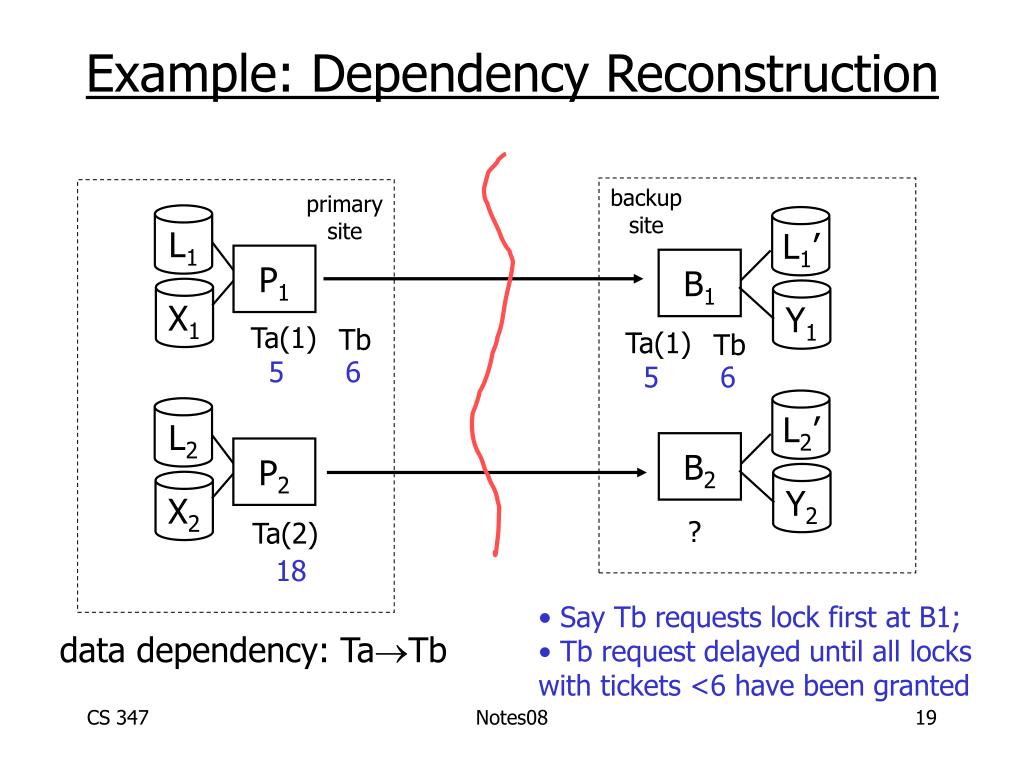 Example: Dependency Reconstruction

primary site

$L_1$

$X_1$

$P_1$

Ta(1) Tb
5 6

$L_2$

$X_2$

$P_2$

Ta(2)
18

backup site

$B_1$

$L_1'$

$Y_1$

Ta(1) Tb
5 6

$B_2$

$L_2'$

$Y_2$

?

data dependency: Ta$\rightarrow$Tb

• Say Tb requests lock first at B1;
• Tb request delayed until all locks with tickets <6 have been granted

CS 347

Notes08

19